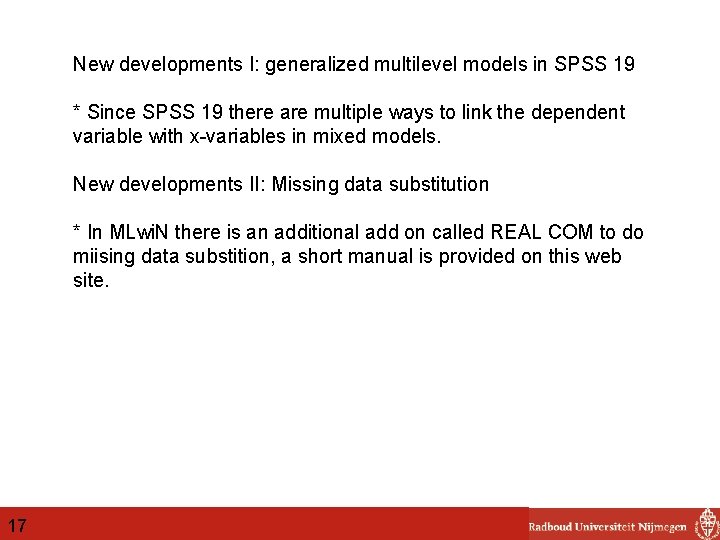 New developments I: generalized multilevel models in SPSS 19

* Since SPSS 19 there are multiple ways to link the dependent variable with x-variables in mixed models.

New developments II: Missing data substitution

* In MLwiN there is an additional add on called REAL COM to do miising data substition, a short manual is provided on this web site.

17

Radboud Universiteit Nijmegen